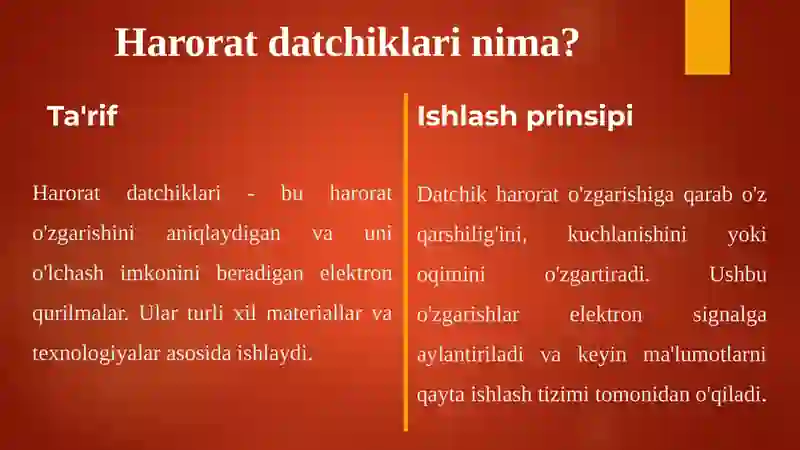 Harorat datchiklari nima?

Ta'rif

Harorat datchiklari - bu harorat o'zgarishini aniqlaydigan va uni o'lchash imkonini beradigan elektron qurilmalar. Ular turli xil materiallar va texnologiyalar asosida ishlaydi.

Ishlash prinsipi

Datchik harorat o'zgarishiga qarab o'z qarshilig'ini, kuchlanishini yoki oqimini o'zgartiradi. Ushbu o'zgarishlar elektron signalga aylantiriladi va keyin ma'lumotlarni qayta ishlash tizimi tomonidan o'qiladi.